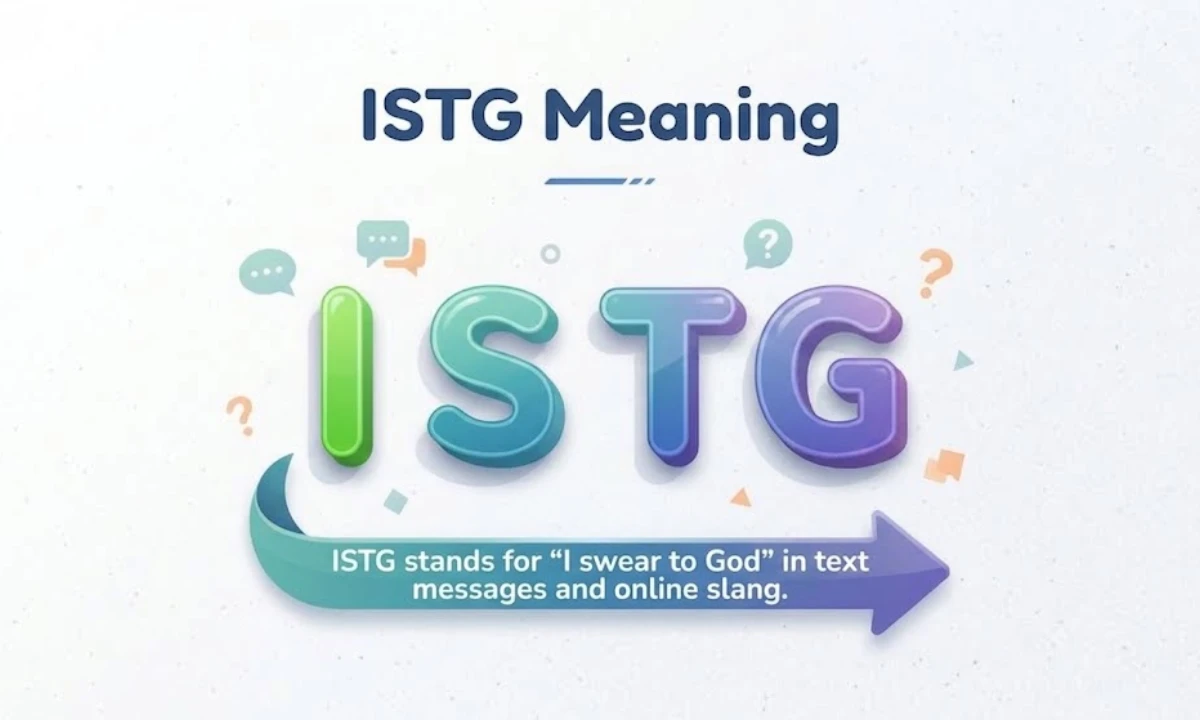 ISTG Meaning

ISTG

ISTG stands for “I swear to God” in text messages and online slang.